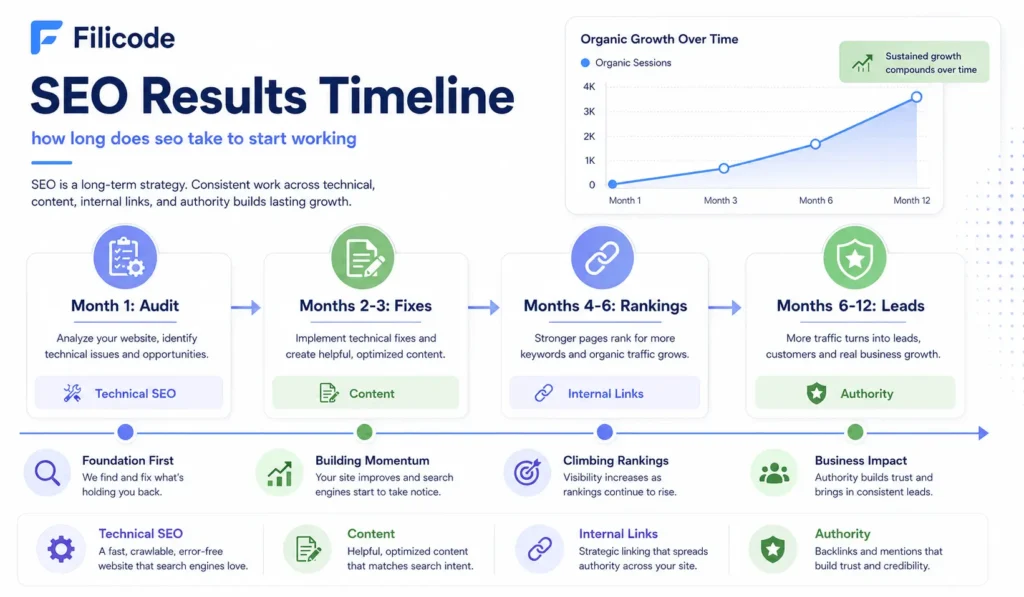 Filicode

SEO Results Timeline

how long does seo take to start working

SEO is a long-term strategy. Consistent work across technical, content, internal links, and authority builds lasting growth.

Organic Growth Over Time

Organic Sessions

Sustained growth compounds over time

4K
3K
2K
1K
0

Month 1
Month 3
Month 6
Month 12

Month 1: Audit
Analyze your website, identify technical issues and opportunities.
Technical SEO

Months 2-3: Fixes
Implement technical fixes and create helpful, optimized content.
Content

Months 4-6: Rankings
Stronger pages rank for more keywords and organic traffic grows.
Internal Links

Months 6-12: Leads
More traffic turns into leads, customers and real business growth.
Authority

Foundation First
We find and fix what's holding you back.

Building Momentum
Your site improves and search engines start to take notice.

Climbing Rankings
Visibility increases as rankings continue to rise.

Business Impact
Authority builds trust and brings in consistent leads.

Technical SEO
A fast, crawlable, error-free website that search engines love.

Content
Helpful, optimized content that matches search intent.

Internal Links
Strategic linking that spreads authority across your site.

Authority
Backlinks and mentions that build trust and credibility.